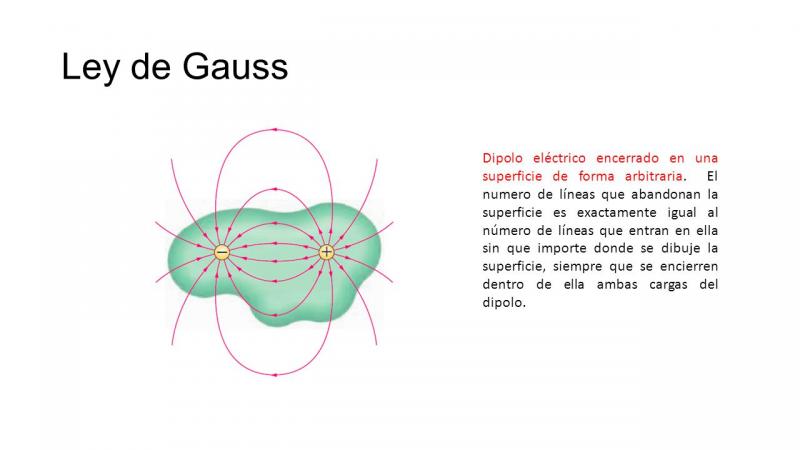 Ley de Gauss

−
+

Dipolo eléctrico encerrado en una superficie de forma arbitraria. El numero de líneas que abandonan la superficie es exactamente igual al número de líneas que entran en ella sin que importe donde se dibuje la superficie, siempre que se encierren dentro de ella ambas cargas del dipolo.